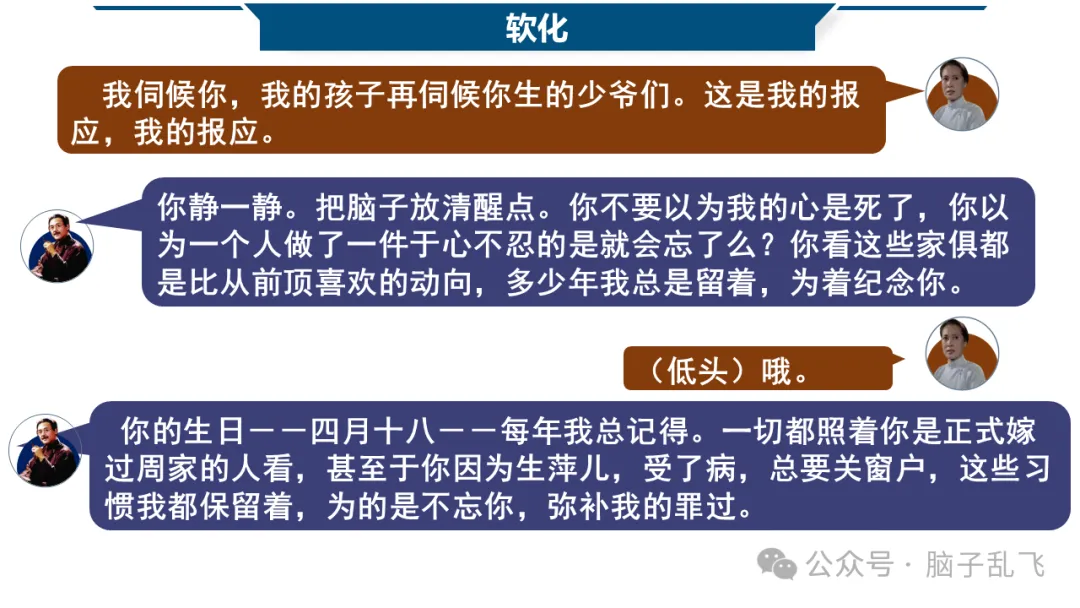 软化

我伺候你，我的孩子再伺候你生的少爷们。这是我的报应，我的报应。

你静一静。把脑子放清醒点。你不要以为我的心是死了，你以为一个人做了一件于心不忍的是就会忘了么？你看这些家俱都是比从前顶喜欢的动向，多少年我总是留着，为着纪念你。

（低头）哦。

你的生日——四月十八——每年我总记得。一切都照着你是正式嫁过周家的人看，甚至于你因为生萍儿，受了病，总要关窗户，这些习惯我都保留着，为的是不忘你，弥补我的罪过。

公众号 · 脑子乱飞